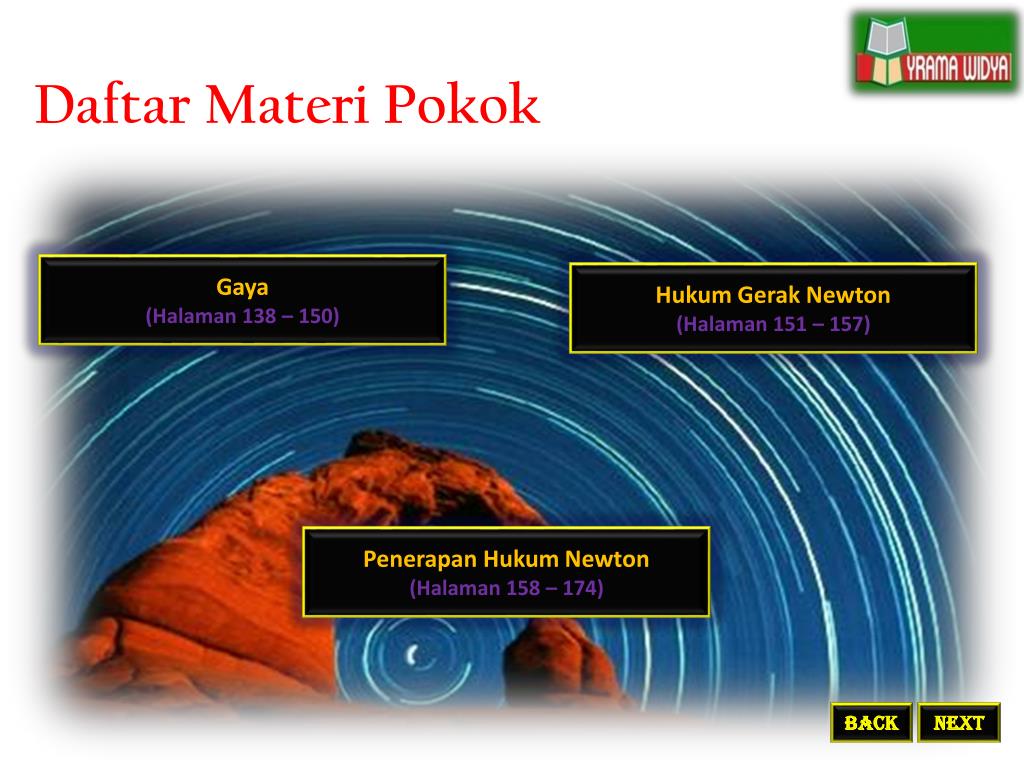 YRAMA WIDYA

Daftar Materi Pokok

Gaya
(Halaman 138 – 150)

Hukum Gerak Newton
(Halaman 151 – 157)

Penerapan Hukum Newton
(Halaman 158 – 174)

BACK NEXT